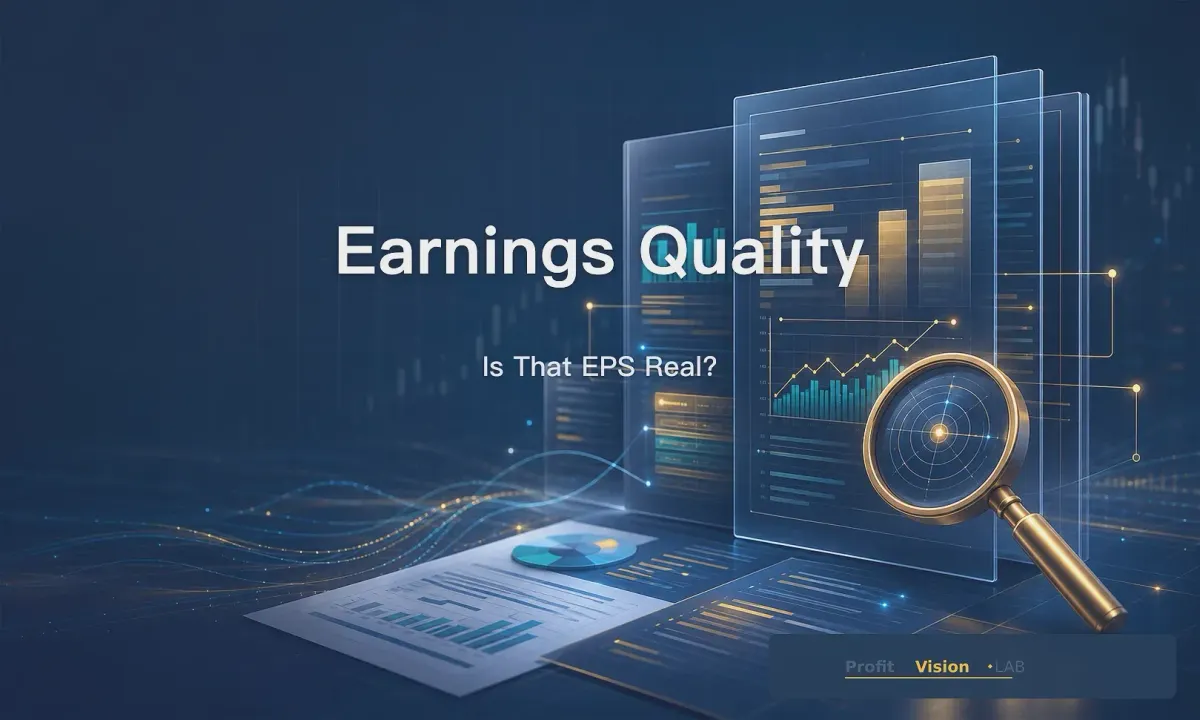 Earnings Quality

Is That EPS Real?

Profit Vision •LAB